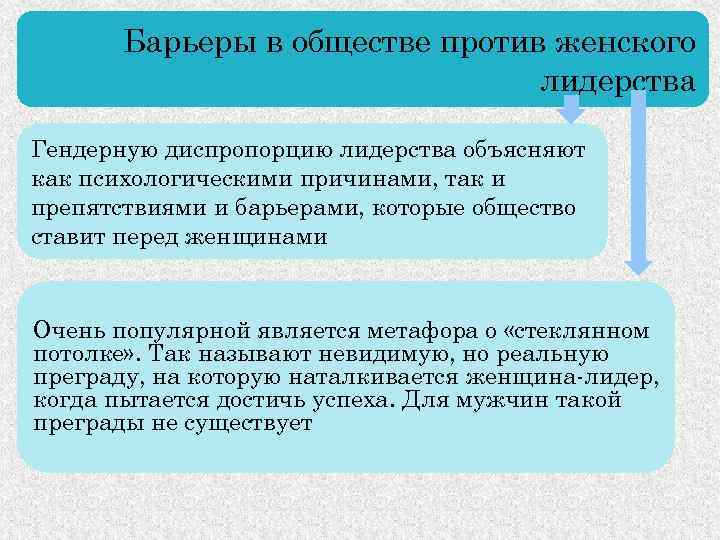 Барьеры в обществе против женского лидерства

Гендерную диспропорцию лидерства объясняют как психологическими причинами, так и препятствиями и барьерами, которые общество ставит перед женщинами

Очень популярной является метафора о «стеклянном потолке». Так называют невидимую, но реальную преграду, на которую наталкивается женщина-лидер, когда пытается достичь успеха. Для мужчин такой преграды не существует